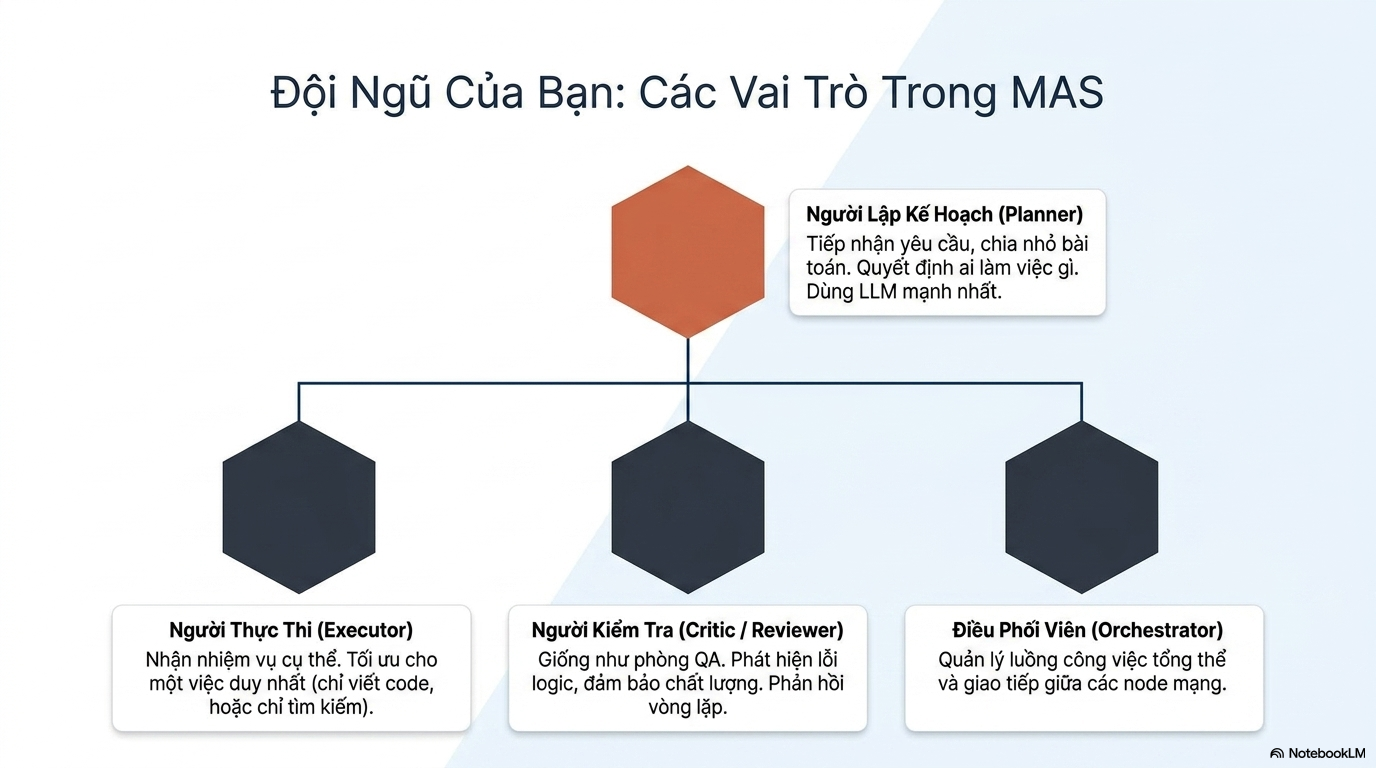 Đội Ngũ Của Bạn: Các Vai Trò Trong MAS

Người Lập Kế Hoạch (Planner)
Tiếp nhận yêu cầu, chia nhỏ bài toán. Quyết định ai làm việc gì. Dùng LLM mạnh nhất.

Người Thực Thi (Executor)
Nhận nhiệm vụ cụ thể. Tối ưu cho một việc duy nhất (chỉ viết code, hoặc chỉ tìm kiếm).

Người Kiểm Tra (Critic / Reviewer)
Giống như phòng QA. Phát hiện lỗi logic, đảm bảo chất lượng. Phản hồi vòng lặp.

Điều Phối Viên (Orchestrator)
Quản lý luồng công việc tổng thể và giao tiếp giữa các node mạng.

NotebookLM